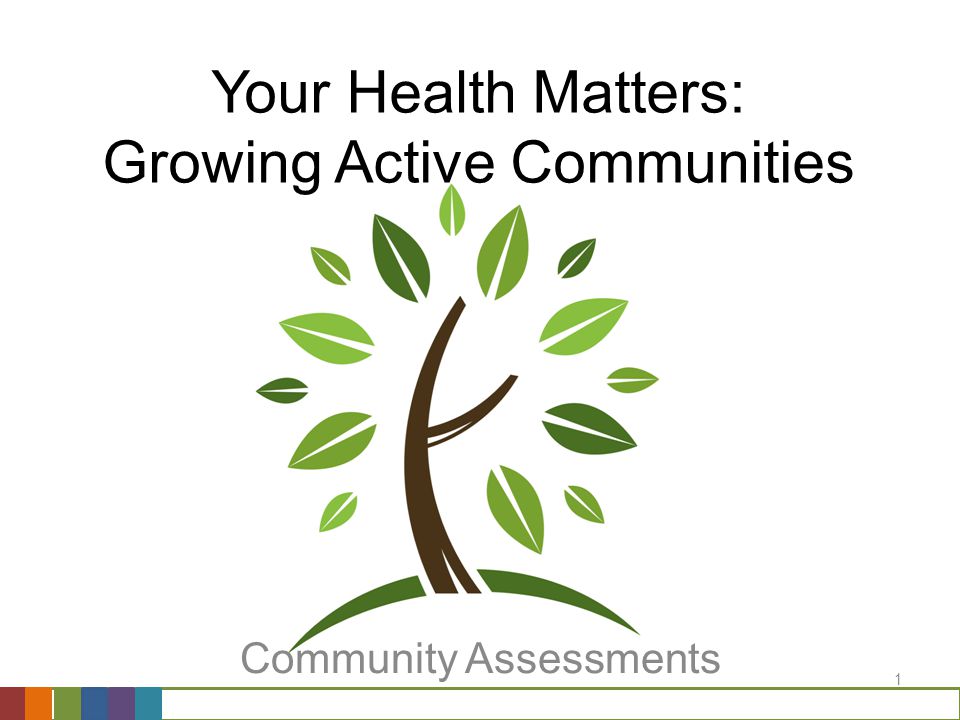 Your Health Matters:
Growing Active Communities

Community Assessments

1